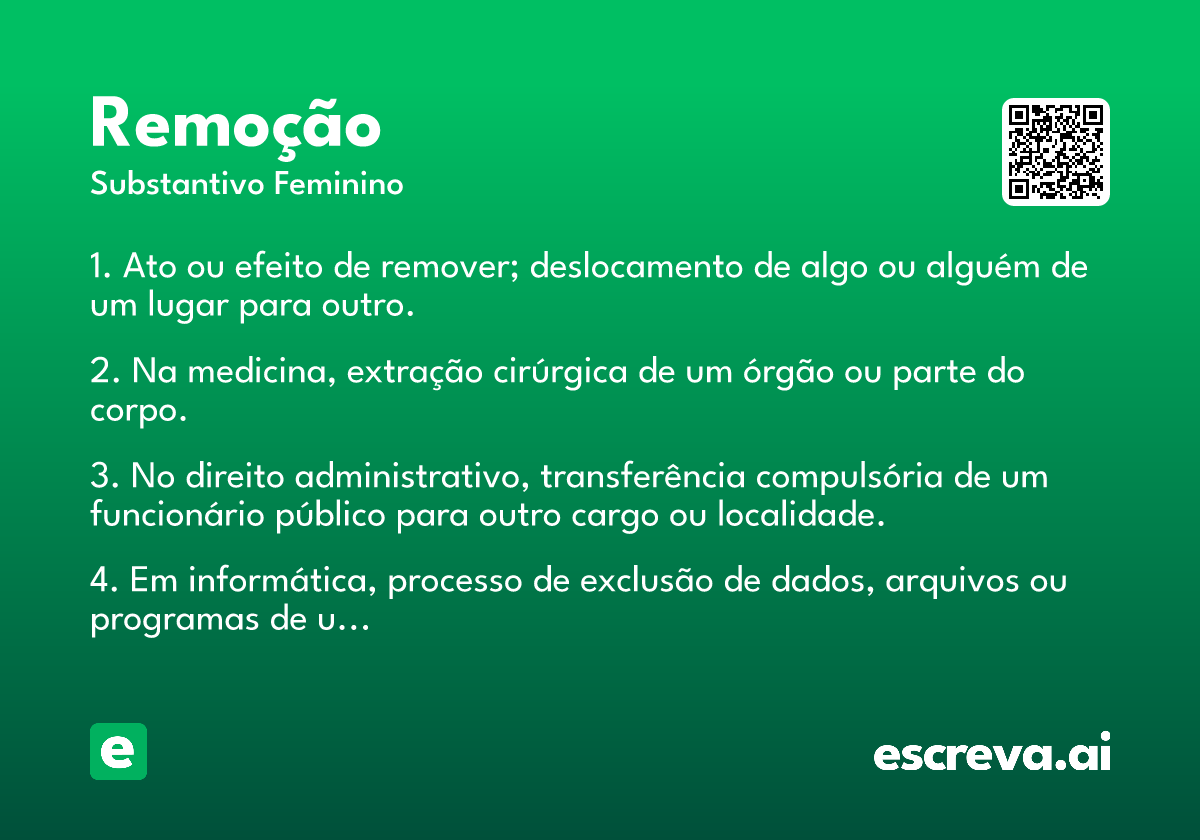 Remoção
Substantivo Feminino

1. Ato ou efeito de remover; deslocamento de algo ou alguém de um lugar para outro.

2. Na medicina, extração cirúrgica de um órgão ou parte do corpo.

3. No direito administrativo, transferência compulsória de um funcionário público para outro cargo ou localidade.

4. Em informática, processo de exclusão de dados, arquivos ou programas de u...

e

escreva.ai